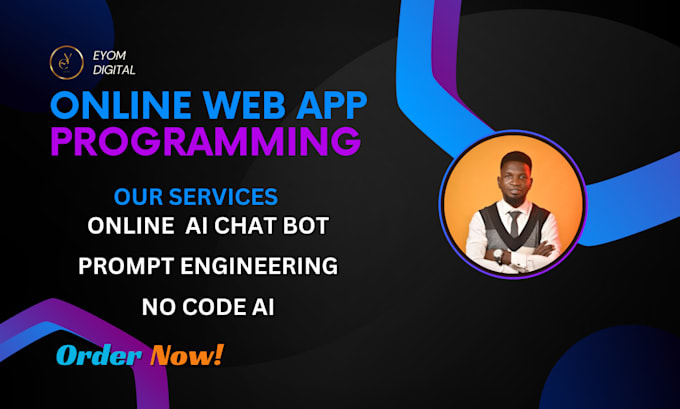 EYOM DIGITAL

ONLINE WEB APP PROGRAMMING

OUR SERVICES

ONLINE AI CHAT BOT

PROMPT ENGINEERING

NO CODE AI

Order Now!